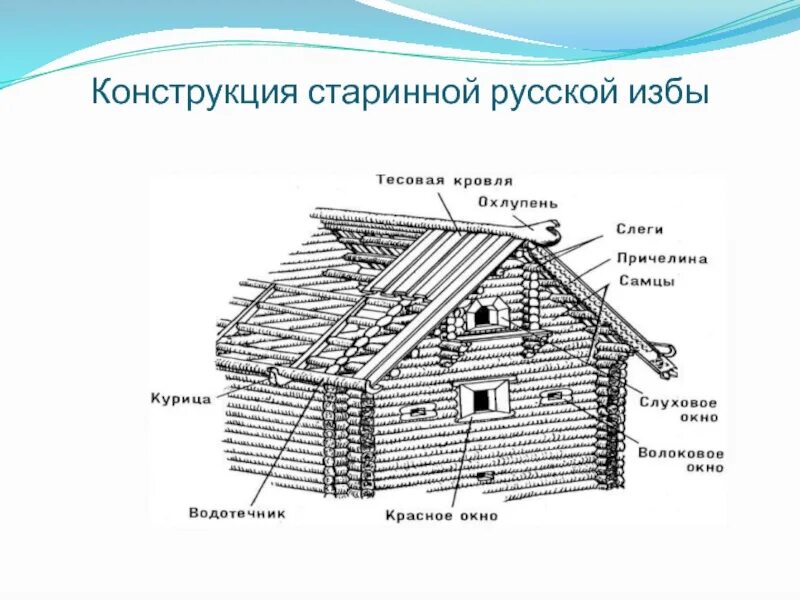 Конструкция старинной русской избы

Тесовая кровля
Охлупень
Слеги
Причелина
Самцы
Курица
Слуховое окно
Волоковое окно
Водотечник
Красное окно